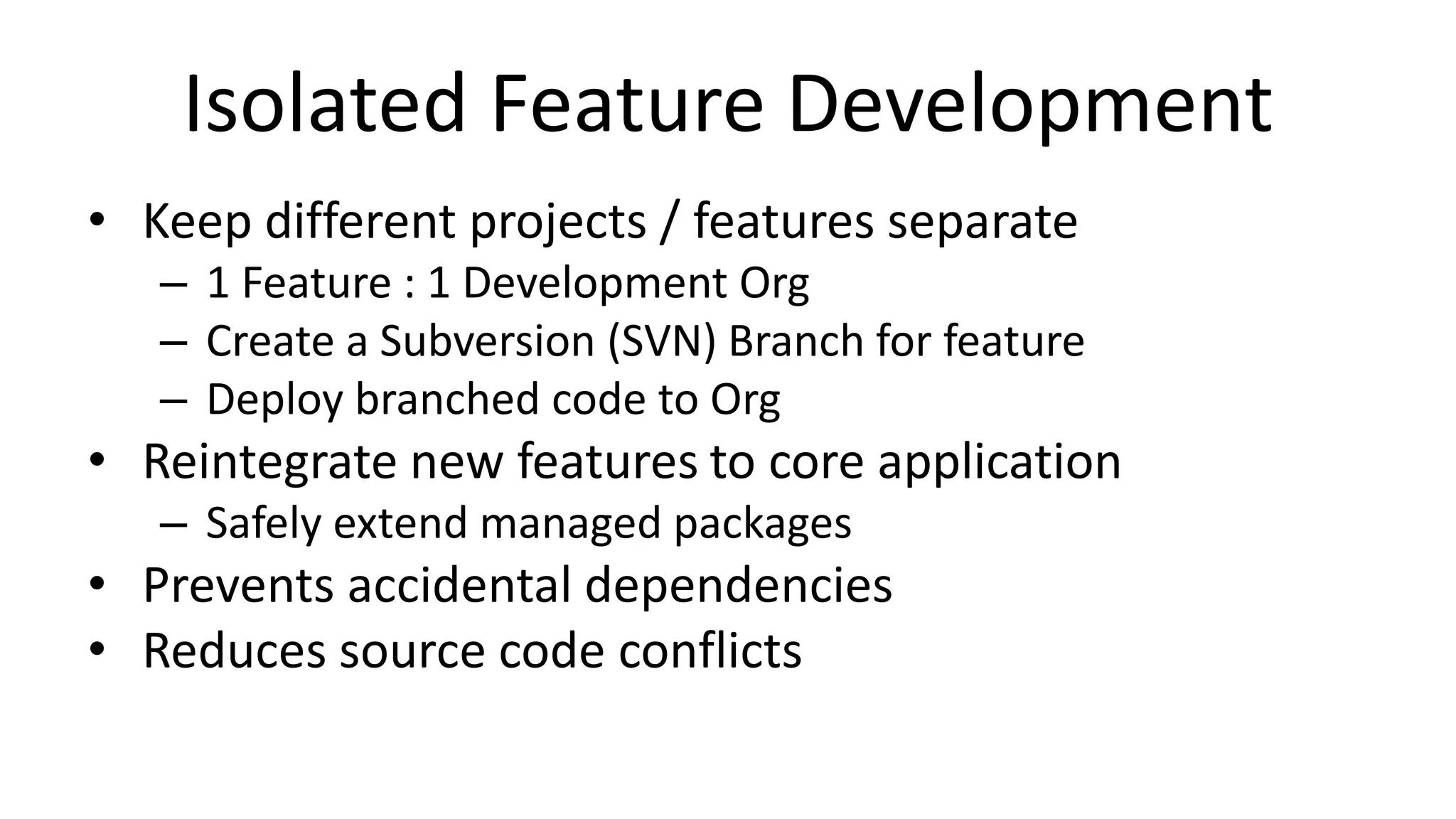 Isolated Feature Development

• Keep different projects / features separate
  – 1 Feature : 1 Development Org
  – Create a Subversion (SVN) Branch for feature
  – Deploy branched code to Org
• Reintegrate new features to core application
  – Safely extend managed packages
• Prevents accidental dependencies
• Reduces source code conflicts